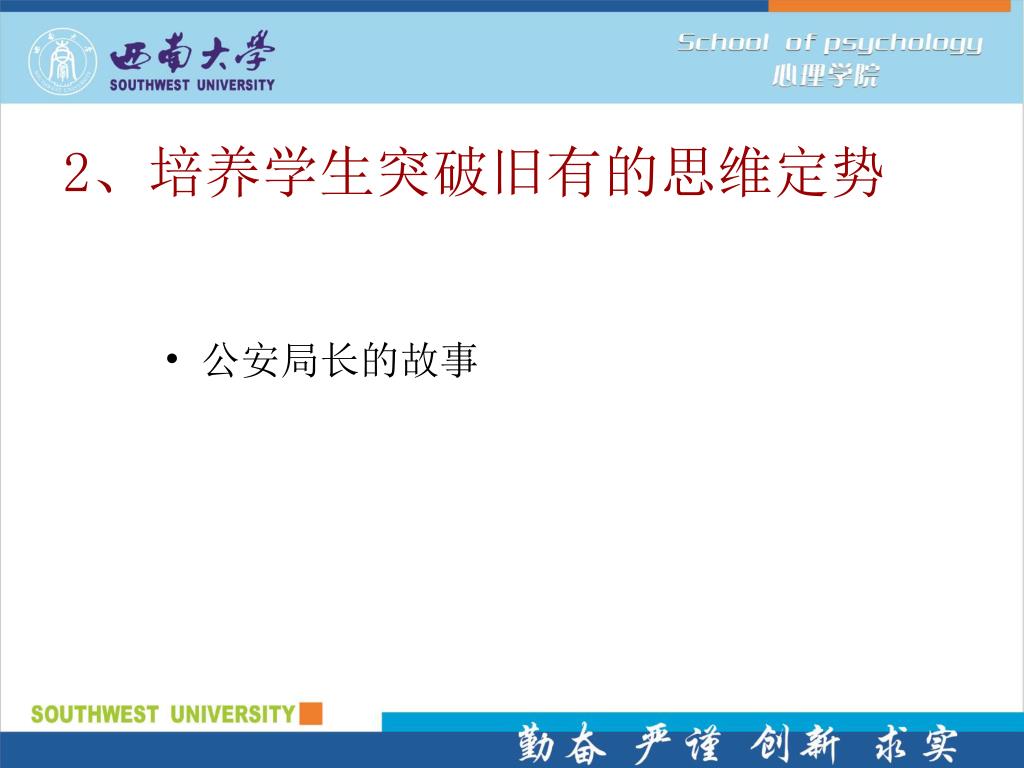 西南大学
SOUTHWEST UNIVERSITY

School of psychology
心理学院

2、培养学生突破旧有的思维定势

• 公安局长的故事

SOUTHWEST UNIVERSITY

勤奋 严谨 创新 求实